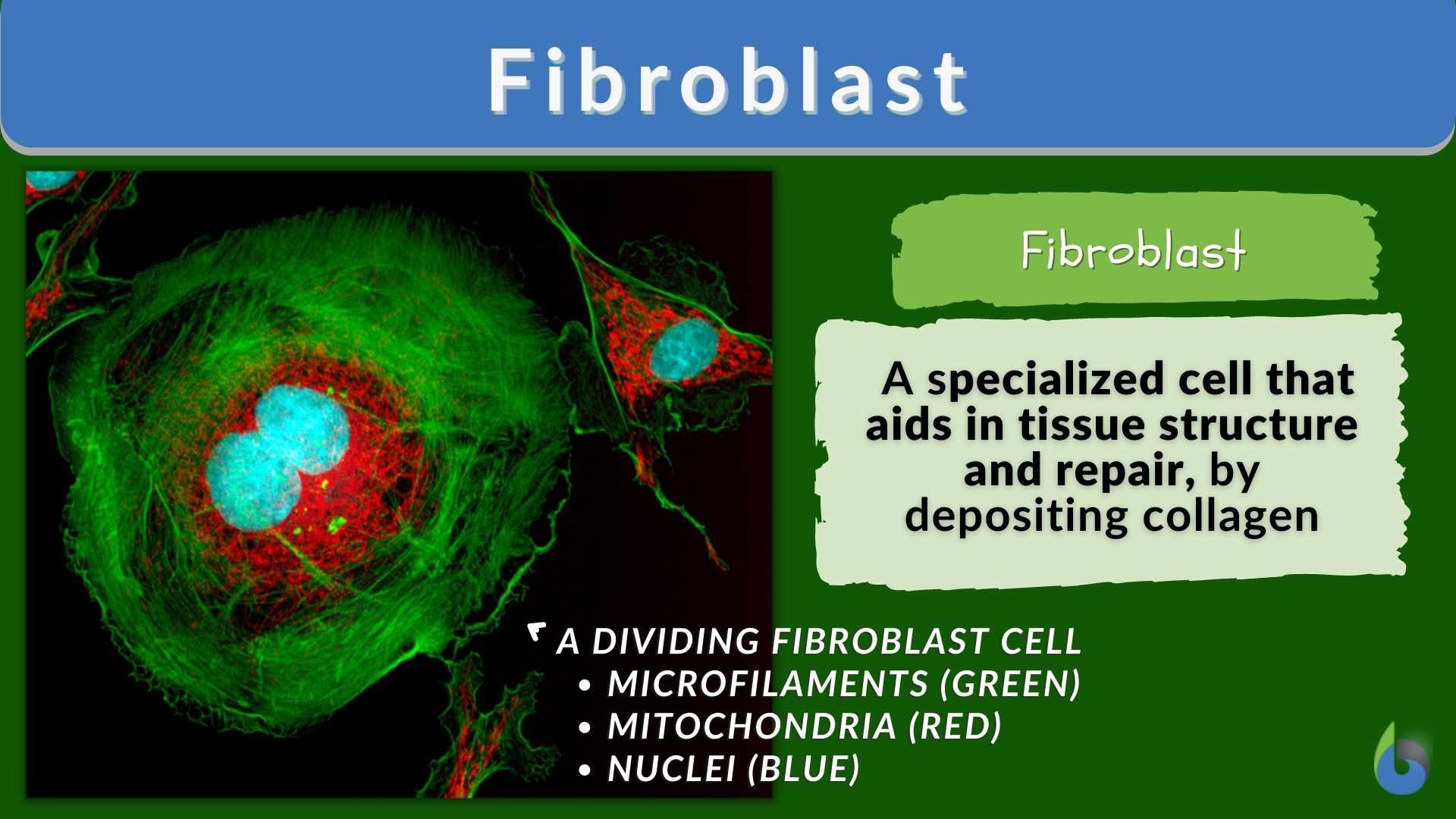 Fibroblast

Fibroblast

A specialized cell that aids in tissue structure and repair, by depositing collagen

A DIVIDING FIBROBLAST CELL
• MICROFILAMENTS (GREEN)
• MITOCHONDRIA (RED)
• NUCLEI (BLUE)